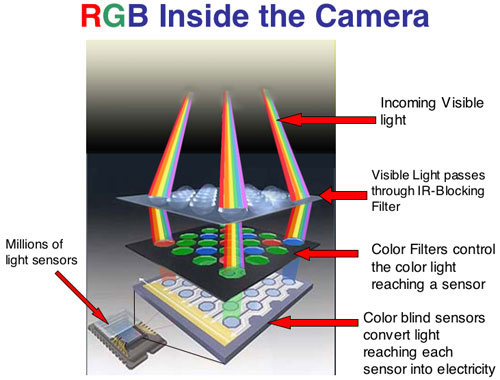 RGB Inside the Camera

Incoming Visible light

Visible Light passes through IR-Blocking Filter

Millions of light sensors

Color Filters control the color light reaching a sensor

Color blind sensors convert light reaching each sensor into electricity